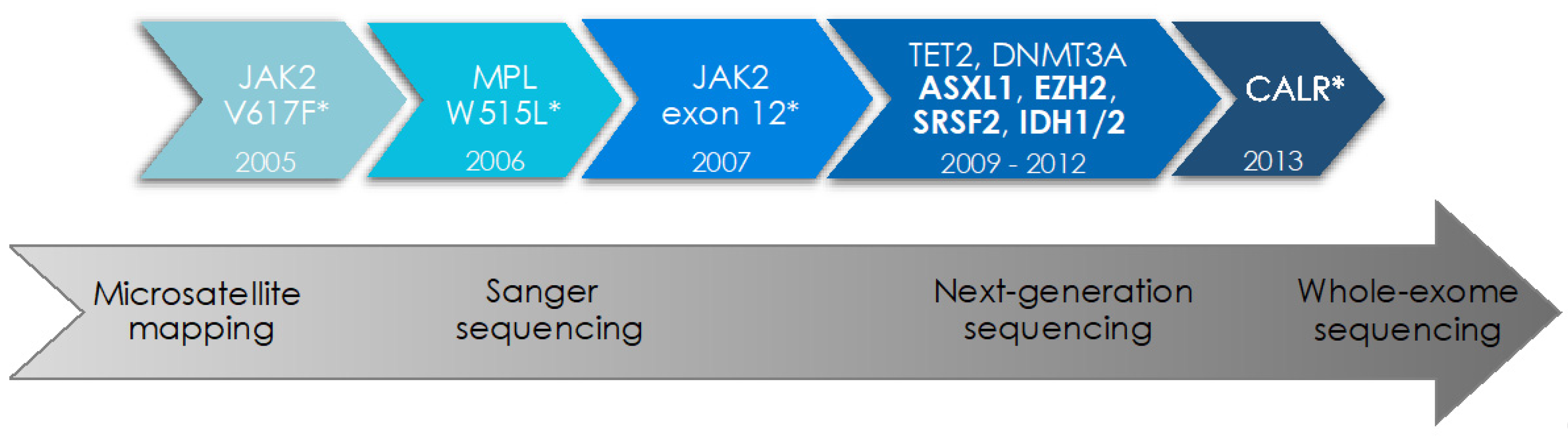 JAK2
V617F*
2005

MPL
W515L*
2006

JAK2
exon 12*
2007

TET2, DNMT3A
ASXL1, EZH2,
SRSF2, IDH1/2
2009 - 2012

CALR*
2013

Microsatellite mapping

Sanger sequencing

Next-generation sequencing

Whole-exome sequencing